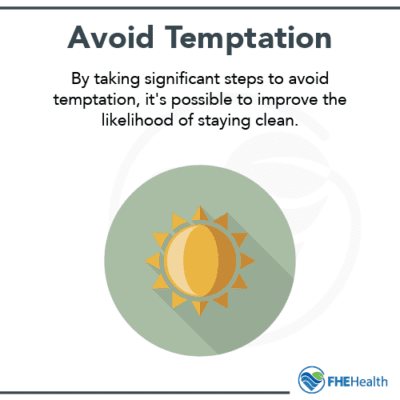 Avoid Temptation

By taking significant steps to avoid temptation, it's possible to improve the likelihood of staying clean.

FHEHealth